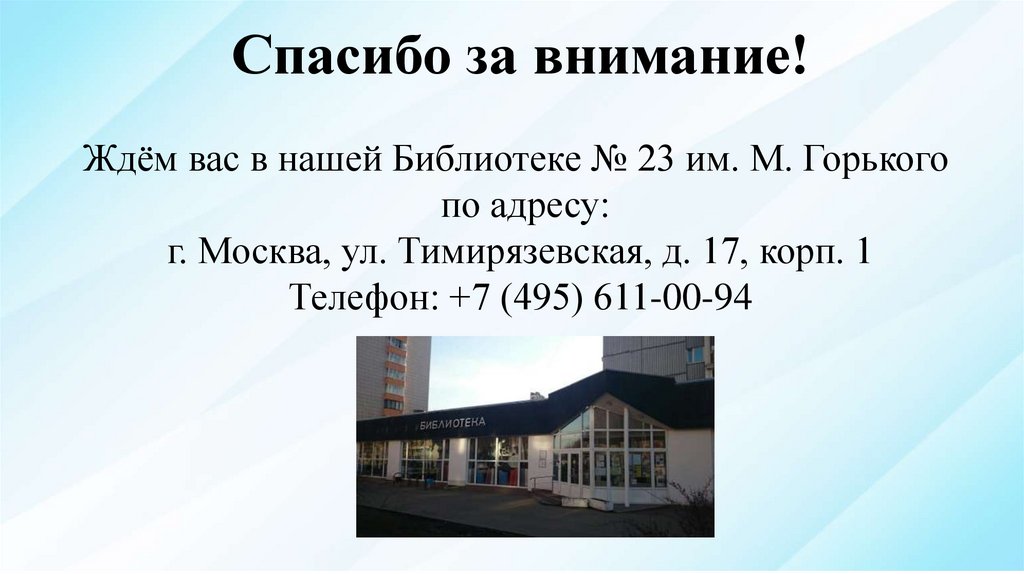 Спасибо за внимание!

Ждём вас в нашей Библиотеке № 23 им. М. Горького по адресу:
г. Москва, ул. Тимирязевская, д. 17, корп. 1
Телефон: +7 (495) 611-00-94

БИБЛИОТЕКА